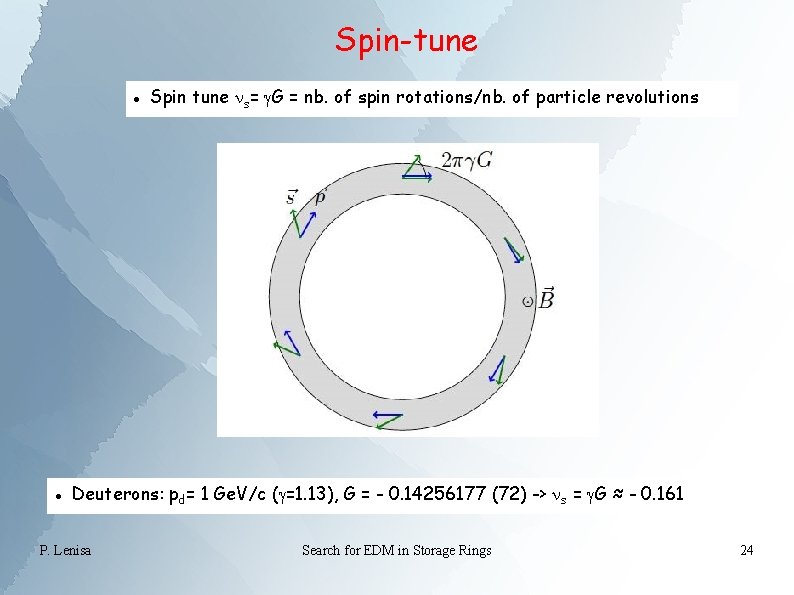 Spin-tune

• Spin tune $\nu_s = \gamma G$ = nb. of spin rotations/nb. of particle revolutions

$2\pi\gamma G$

$\vec{s}$ $\vec{p}$

$\odot \vec{B}$

• Deuterons: $p_d$= 1 GeV/c ($\gamma$=1.13), G = - 0.14256177 (72) -> $\nu_s = \gamma G \approx$ - 0.161

P. Lenisa

Search for EDM in Storage Rings

24